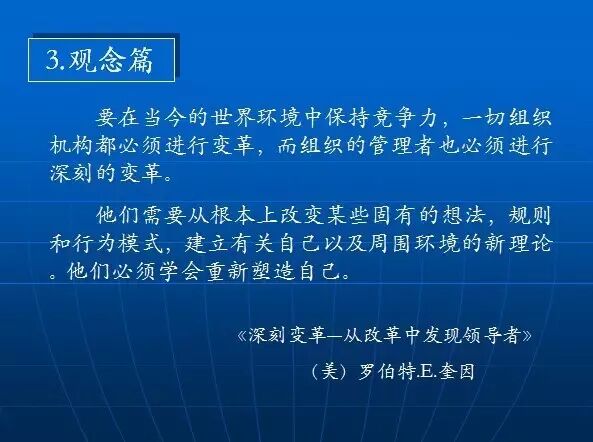 3.观念篇

要在当今的世界环境中保持竞争力，一切组织机构都必须进行变革，而组织的管理者也必须进行深刻的变革。

他们需要从根本上改变某些固有的想法，规则和行为模式，建立有关自己以及周围环境的新理论。他们必须学会重新塑造自己。

《深刻变革—从改革中发现领导者》

（美）罗伯特.E.奎因